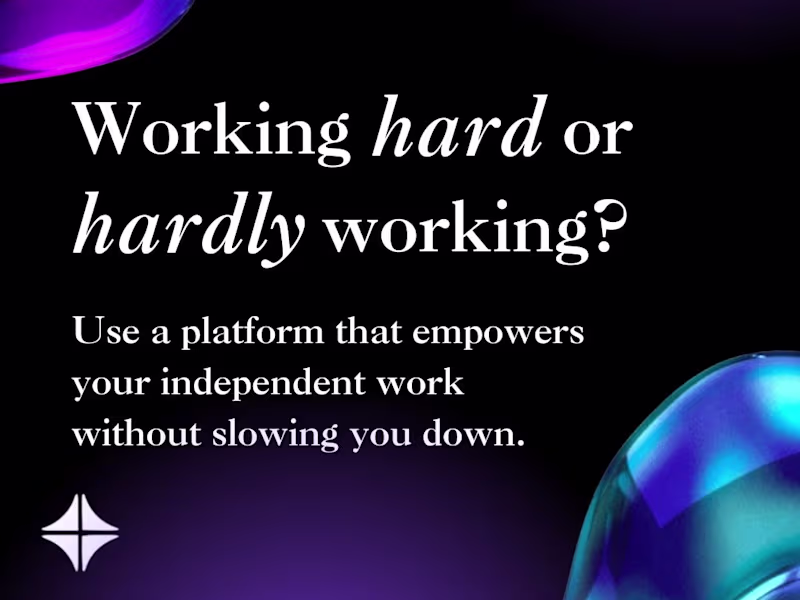 Working hard or hardly working?

Use a platform that empowers your independent work without slowing you down.